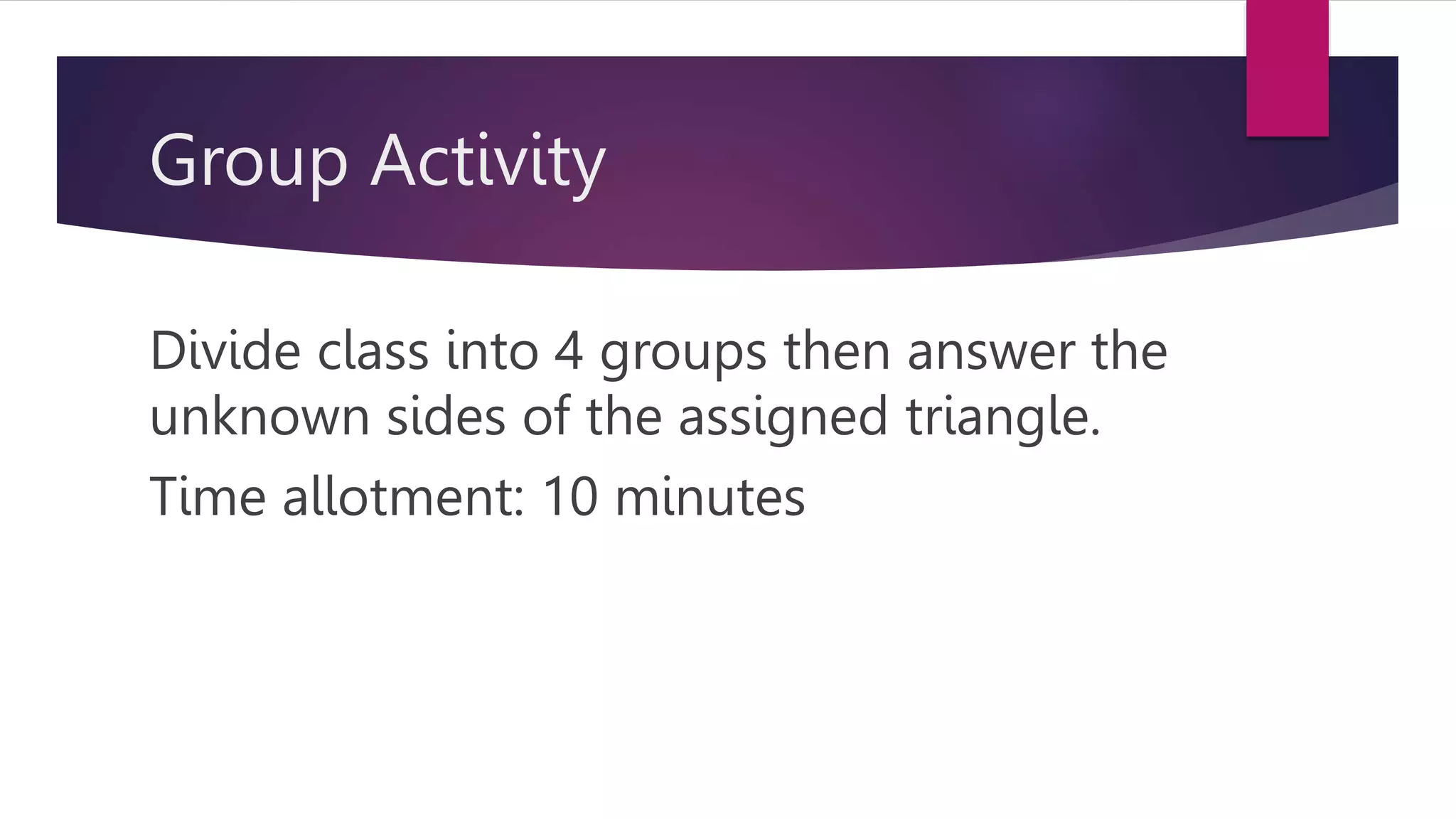 Group Activity

Divide class into 4 groups then answer the unknown sides of the assigned triangle.

Time allotment: 10 minutes